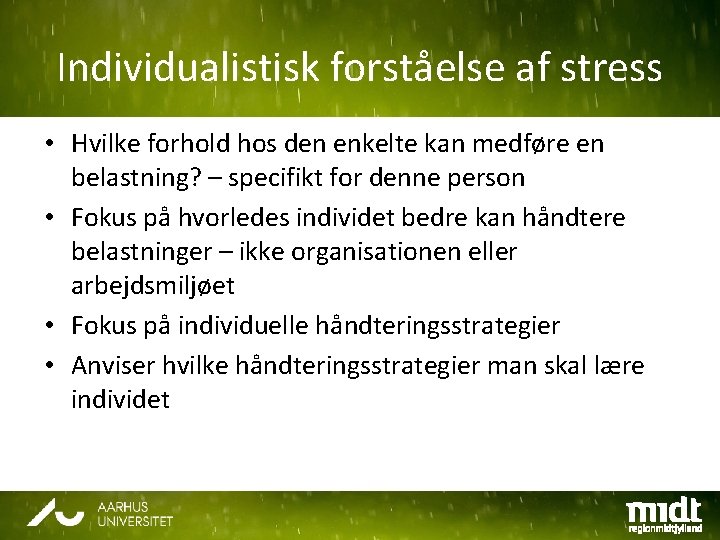 Individualistisk forståelse af stress

• Hvilke forhold hos den enkelte kan medføre en belastning? – specifikt for denne person
• Fokus på hvorledes individet bedre kan håndtere belastninger – ikke organisationen eller arbejdsmiljøet
• Fokus på individuelle håndteringsstrategier
• Anviser hvilke håndteringsstrategier man skal lære individet

AARHUS UNIVERSITET

midt
regionmidtjylland